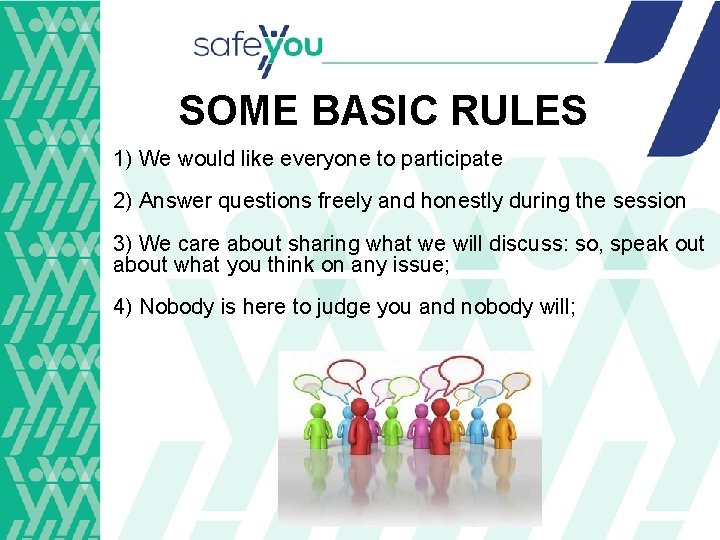 safeyou

SOME BASIC RULES

1) We would like everyone to participate

2) Answer questions freely and honestly during the session

3) We care about sharing what we will discuss: so, speak out about what you think on any issue;

4) Nobody is here to judge you and nobody will;